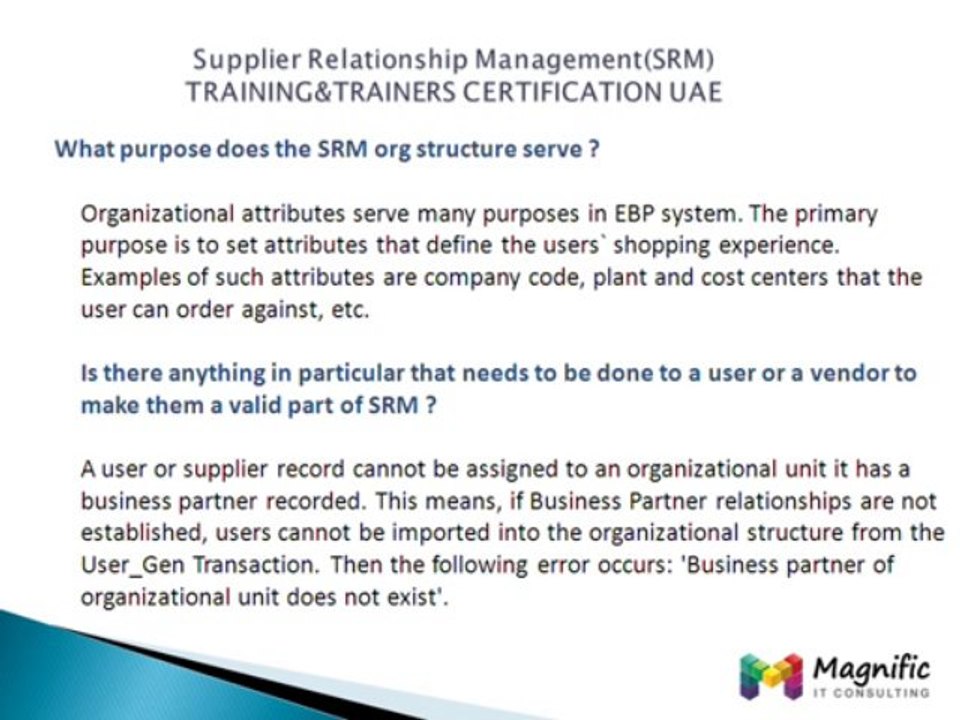 Supplier Relationship Management(SRM)
TRAINING&TRAINERS CERTIFICATION UAE

What purpose does the SRM org structure serve ?

Organizational attributes serve many purposes in EBP system. The primary purpose is to set attributes that define the users` shopping experience. Examples of such attributes are company code, plant and cost centers that the user can order against, etc.

Is there anything in particular that needs to be done to a user or a vendor to make them a valid part of SRM ?

A user or supplier record cannot be assigned to an organizational unit it has a business partner recorded. This means, if Business Partner relationships are not established, users cannot be imported into the organizational structure from the User_Gen Transaction. Then the following error occurs: 'Business partner of organizational unit does not exist'.

Magnific
IT CONSULTING